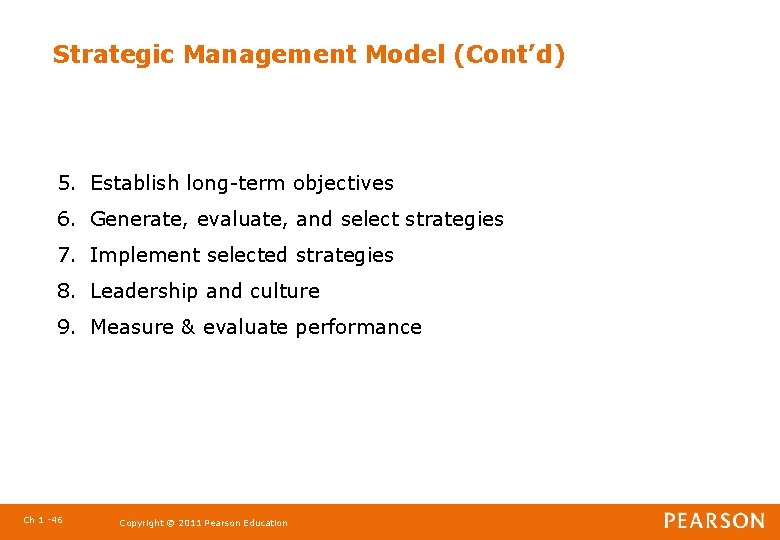 Strategic Management Model (Cont’d)

5. Establish long-term objectives
6. Generate, evaluate, and select strategies
7. Implement selected strategies
8. Leadership and culture
9. Measure & evaluate performance

Ch 1 -46

Copyright © 2011 Pearson Education

PEARSON